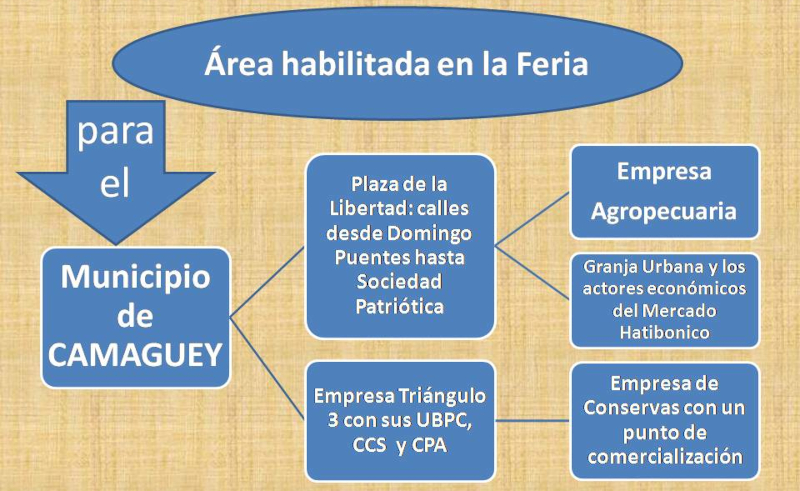 Área habilitada en la Feria

para el

Municipio de CAMAGUEY

Plaza de la Libertad: calles desde Domingo Puentes hasta Sociedad Patriótica

Empresa Agropecuaria

Granja Urbana y los actores económicos del Mercado Hatibonico

Empresa Triángulo 3 con sus UBPC, CCS y CPA

Empresa de Conservas con un punto de comercialización